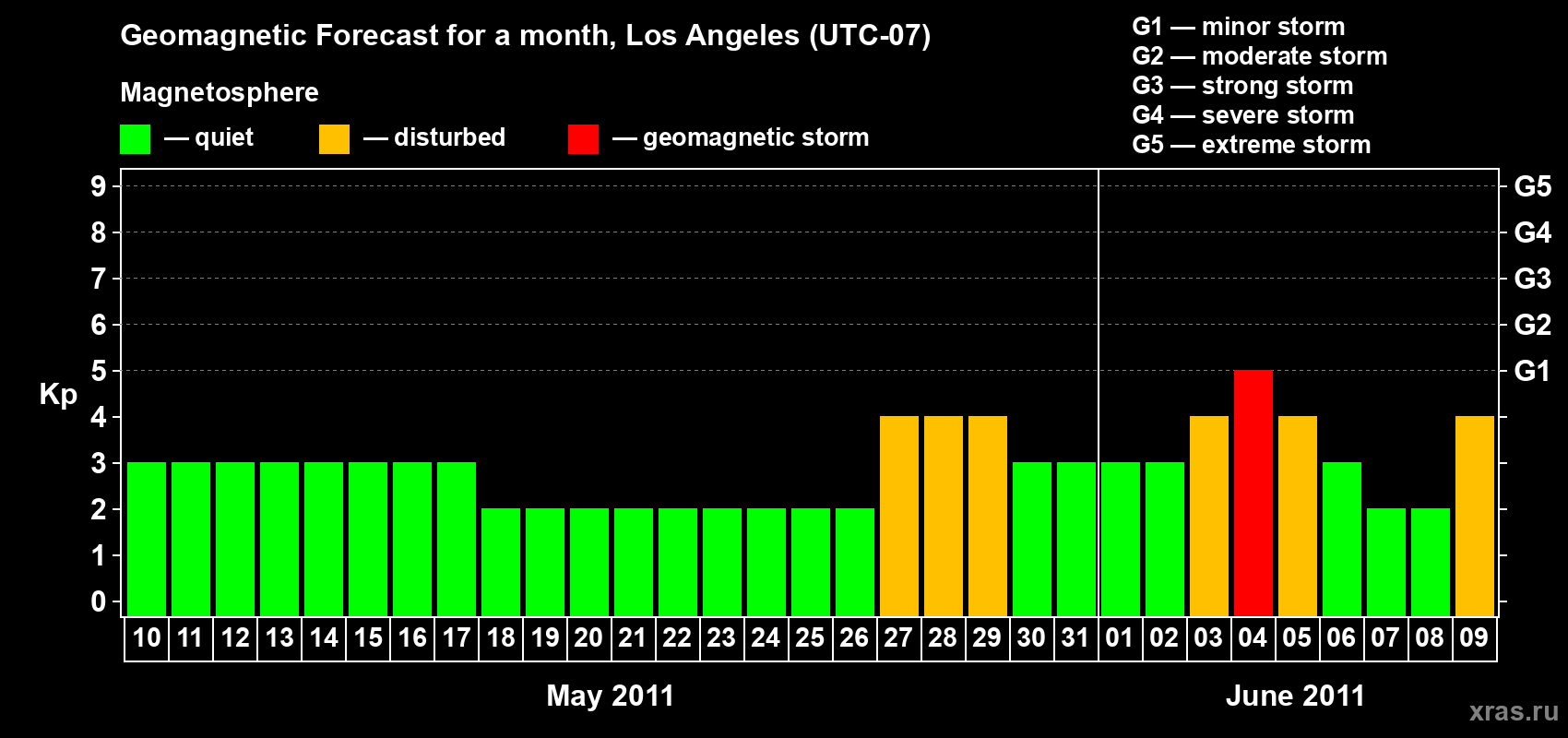 Geomagnetic Forecast for a month, Los Angeles (UTC-07)

Magnetosphere

— quiet — disturbed — geomagnetic storm

G1 — minor storm
G2 — moderate storm
G3 — strong storm
G4 — severe storm
G5 — extreme storm

Kp

9
8
7
6
5
4
3
2
1
0

G5
G4
G3
G2
G1

10 11 12 13 14 15 16 17 18 19 20 21 22 23 24 25 26 27 28 29 30 31 01 02 03 04 05 06 07 08 09

May 2011

June 2011

xras.ru